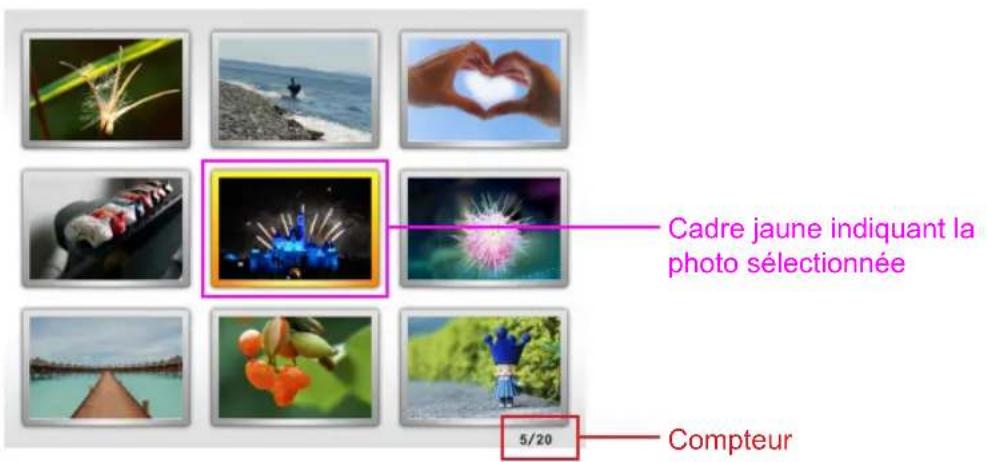 Cadre jaune indiquant la photo sélectionnée

5/20

Compteur